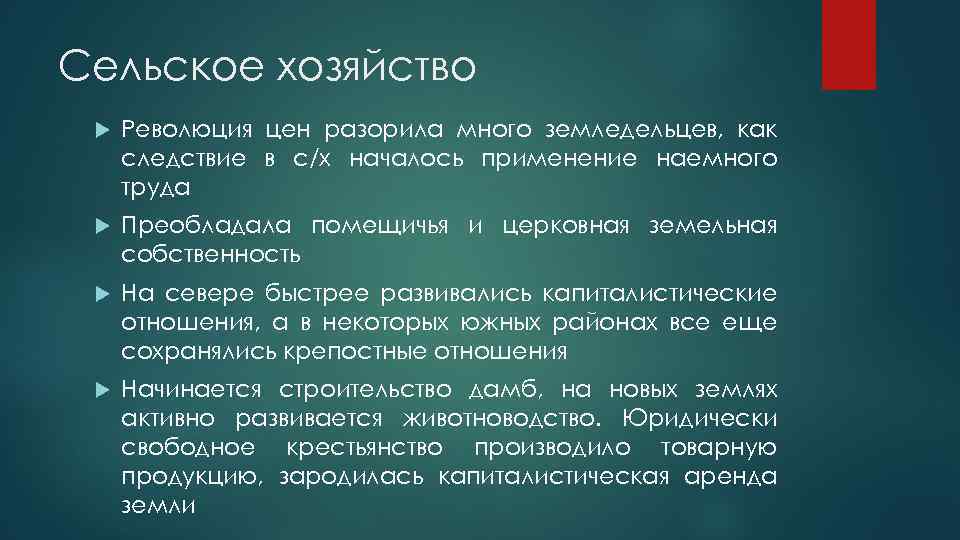 Сельское хозяйство

Революция цен разорила много земледельцев, как следствие в с/х началось применение наемного труда

Преобладала помещичья и церковная земельная собственность

На севере быстрее развивались капиталистические отношения, а в некоторых южных районах все еще сохранялись крепостные отношения

Начинается строительство дамб, на новых землях активно развивается животноводство. Юридически свободное крестьянство производило товарную продукцию, зародилась капиталистическая аренда земли